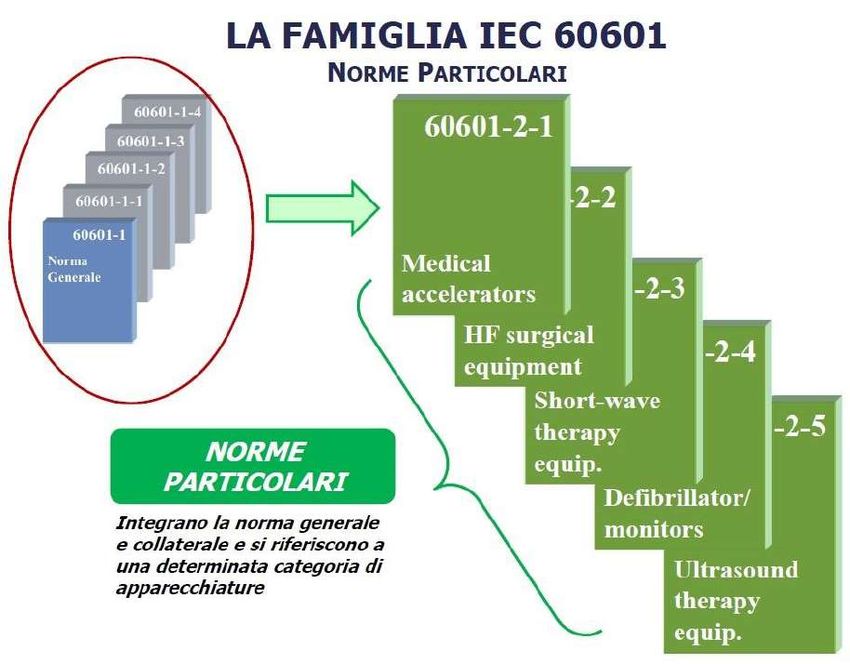 LA FAMIGLIA IEC 60601
NORME PARTICOLARI

60601-1-4
60601-1-3
60601-1-2
60601-1-1
60601-1
Norma Generale

60601-2-1
Medical accelerators

-2-2
HF surgical equipment

-2-3
Short-wave therapy equip.

-2-4
Defibrillator/ monitors

-2-5
Ultrasound therapy equip.

NORME PARTICOLARI

Integrano la norma generale e collaterale e si riferiscono a una determinata categoria di apparecchiature